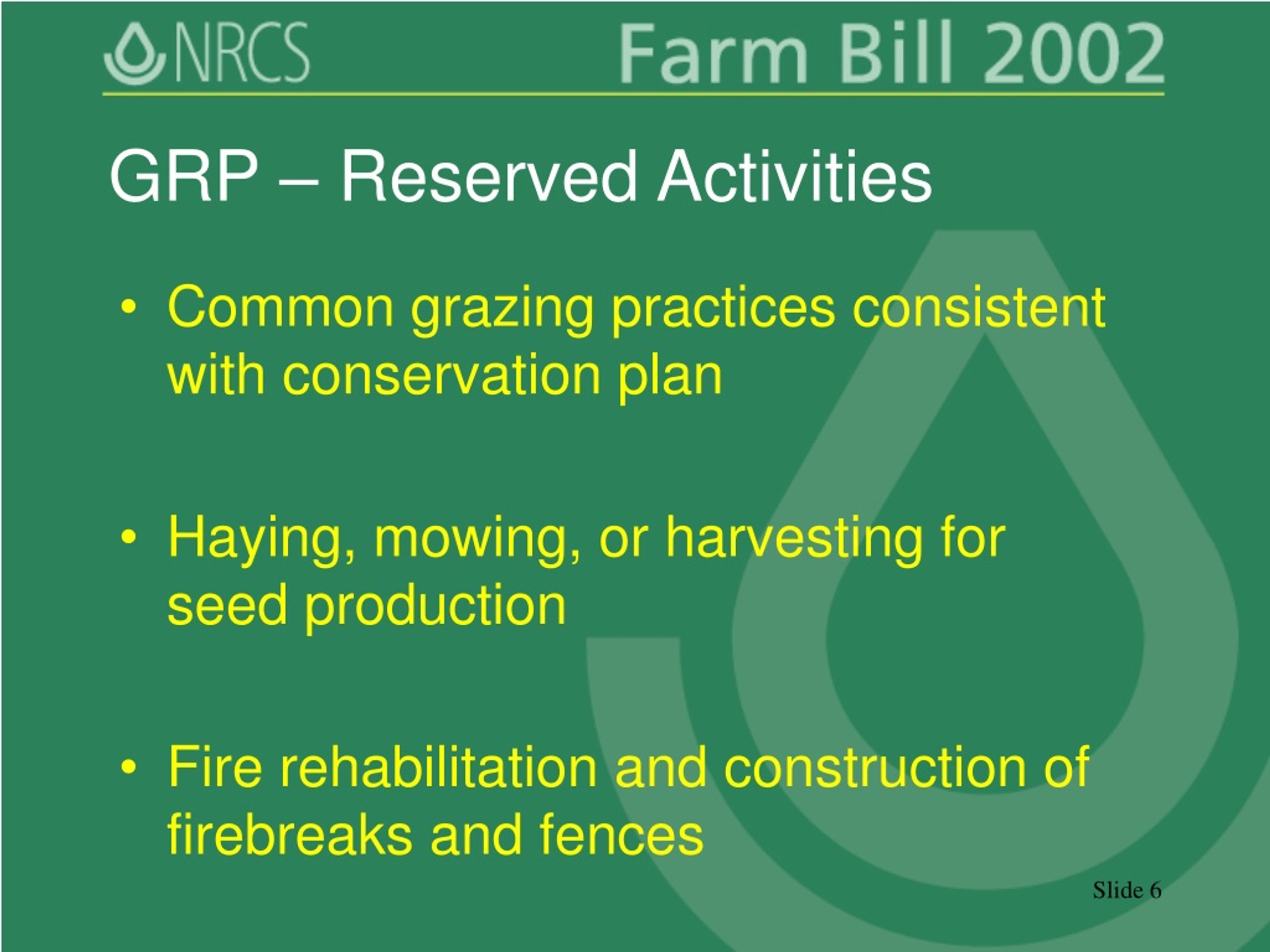 NRCS Farm Bill 2002

GRP – Reserved Activities

• Common grazing practices consistent with conservation plan

• Haying, mowing, or harvesting for seed production

• Fire rehabilitation and construction of firebreaks and fences

Slide 6